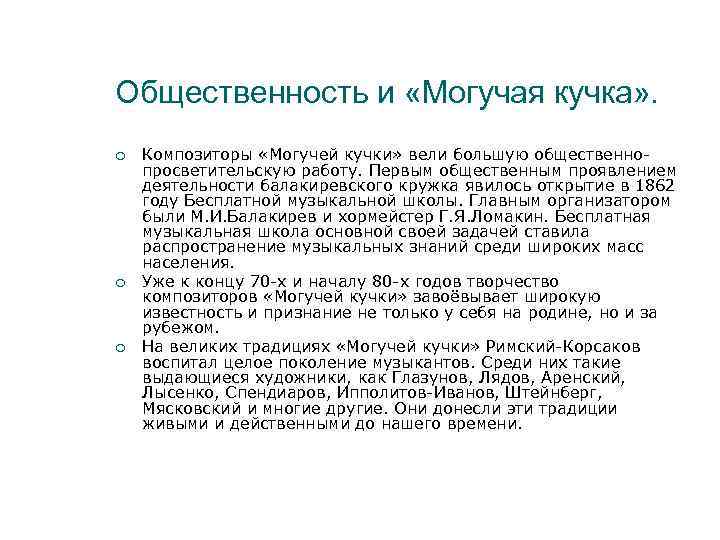 Общественность и «Могучая кучка».

Композиторы «Могучей кучки» вели большую общественно-просветительскую работу. Первым общественным проявлением деятельности балакиревского кружка явилось открытие в 1862 году Бесплатной музыкальной школы. Главным организатором были М.И.Балакирев и хормейстер Г.Я.Ломакин. Бесплатная музыкальная школа основной своей задачей ставила распространение музыкальных знаний среди широких масс населения.

Уже к концу 70-х и началу 80-х годов творчество композиторов «Могучей кучки» завоёвывает широкую известность и признание не только у себя на родине, но и за рубежом.

На великих традициях «Могучей кучки» Римский-Корсаков воспитал целое поколение музыкантов. Среди них такие выдающиеся художники, как Глазунов, Лядов, Аренский, Лысенко, Спендиаров, Ипполитов-Иванов, Штейнберг, Мясковский и многие другие. Они донесли эти традиции живыми и действенными до нашего времени.